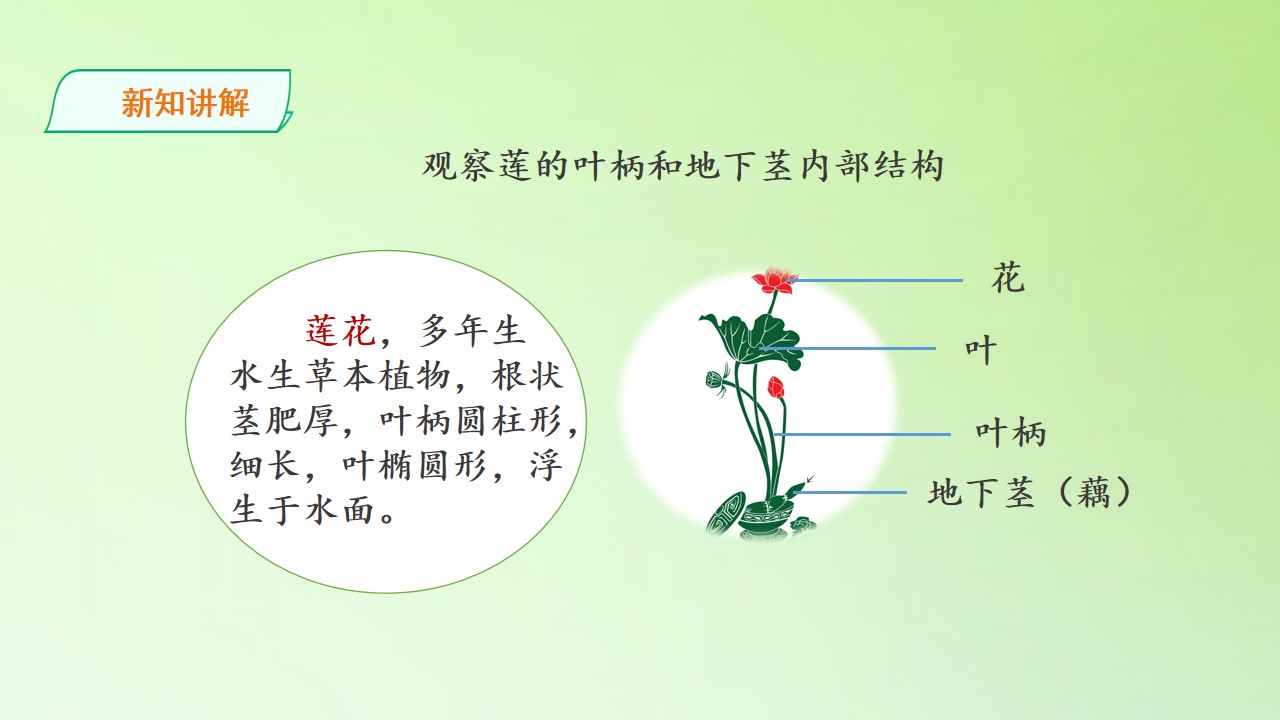 新知讲解

观察莲的叶柄和地下茎内部结构

莲花，多年生水生草本植物，根状茎肥厚，叶柄圆柱形，细长，叶椭圆形，浮生于水面。

花
叶
叶柄
地下茎（藕）